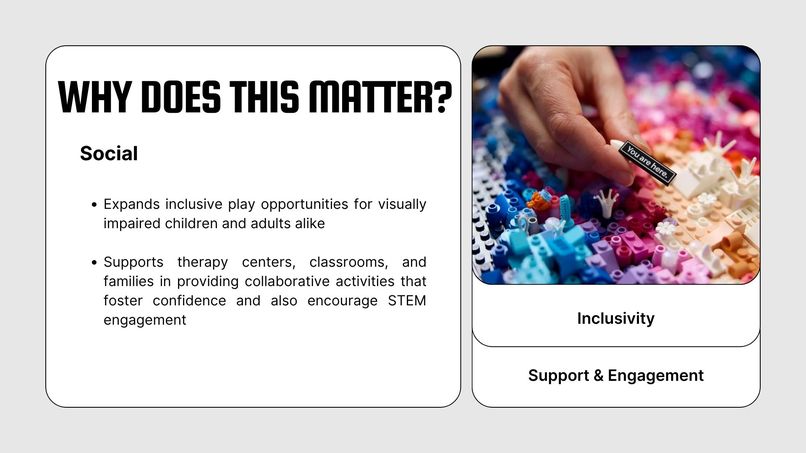 WHY DOES THIS MATTER?

Social

• Expands inclusive play opportunities for visually impaired children and adults alike

• Supports therapy centers, classrooms, and families in providing collaborative activities that foster confidence and also encourage STEM engagement

You are here.

Inclusivity

Support & Engagement